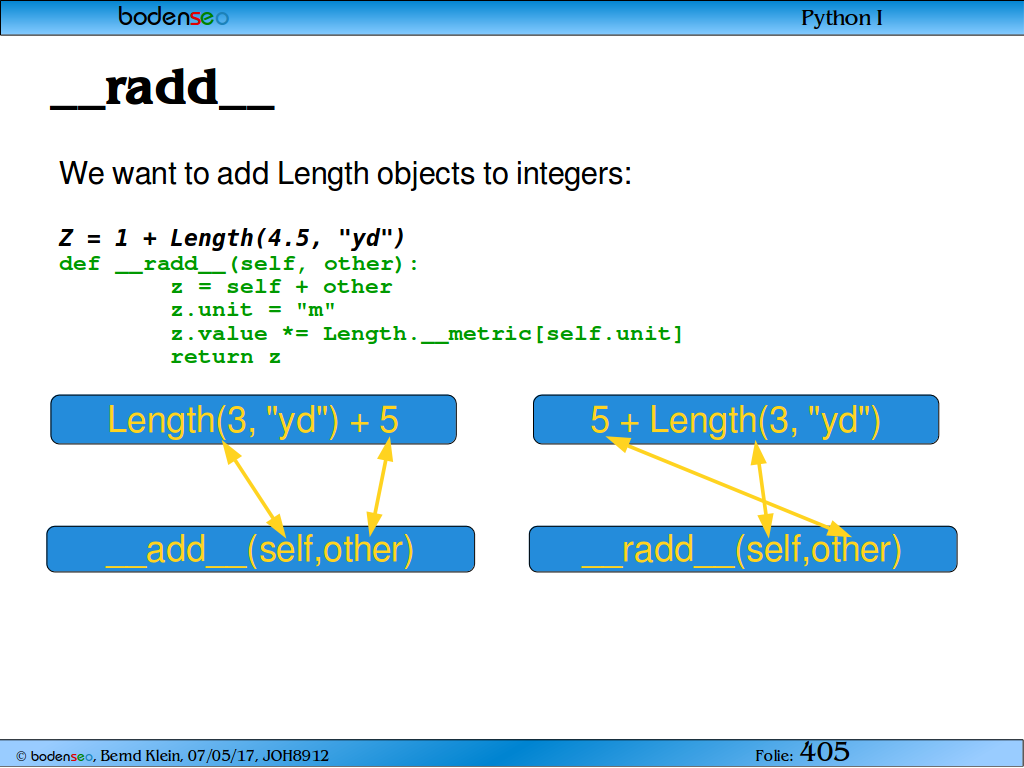 bodenseo

Python I

__radd__

We want to add Length objects to integers:

Z = 1 + Length(4.5, "yd")
def __radd__(self, other):
        z = self + other
        z.unit = "m"
        z.value *= Length.__metric[self.unit]
        return z

Length(3, "yd") + 5

5 + Length(3, "yd")

__add__(self,other)

__radd__(self,other)

© bodenseo, Bernd Klein, 07/05/17, JOH8912

Folie: 405